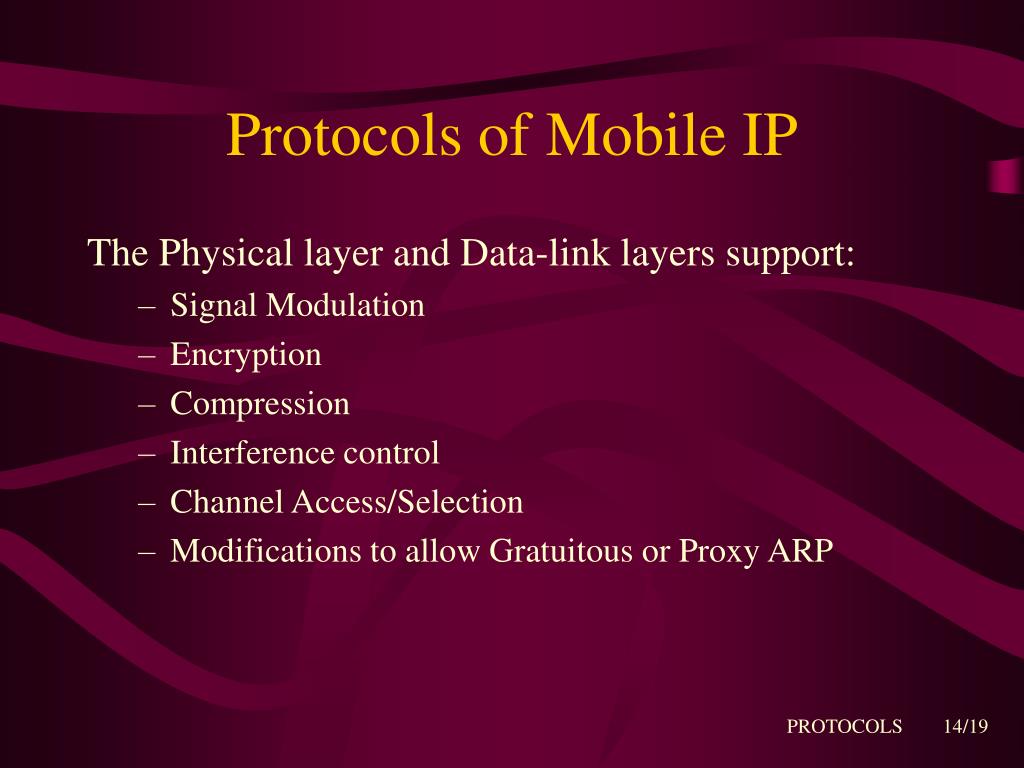 Protocols of Mobile IP

The Physical layer and Data-link layers support:

– Signal Modulation
– Encryption
– Compression
– Interference control
– Channel Access/Selection
– Modifications to allow Gratuitous or Proxy ARP

PROTOCOLS 14/19